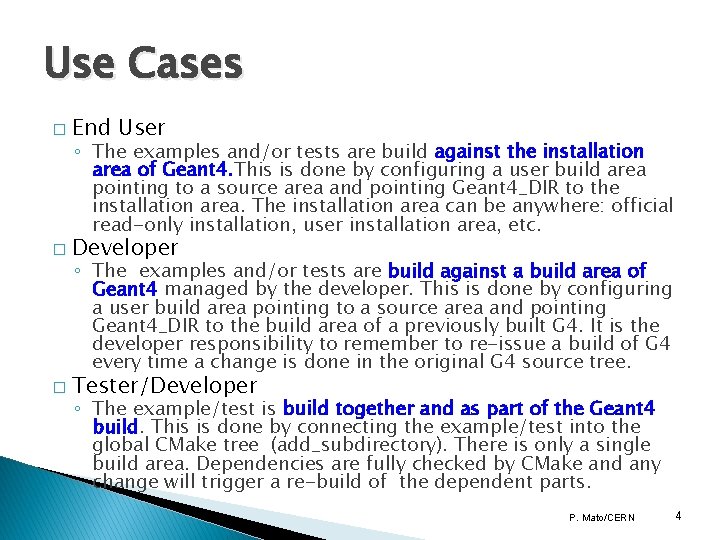 Use Cases

□ End User

◦ The examples and/or tests are build against the installation area of Geant4.This is done by configuring a user build area pointing to a source area and pointing Geant4_DIR to the installation area. The installation area can be anywhere: official read-only installation, user installation area, etc.

□ Developer

◦ The examples and/or tests are build against a build area of Geant4 managed by the developer. This is done by configuring a user build area pointing to a source area and pointing Geant4_DIR to the build area of a previously built G4. It is the developer responsibility to remember to re-issue a build of G4 every time a change is done in the original G4 source tree.

□ Tester/Developer

◦ The example/test is build together and as part of the Geant4 build. This is done by connecting the example/test into the global CMake tree (add_subdirectory). There is only a single build area. Dependencies are fully checked by CMake and any change will trigger a re-build of the dependent parts.

P. Mato/CERN

4